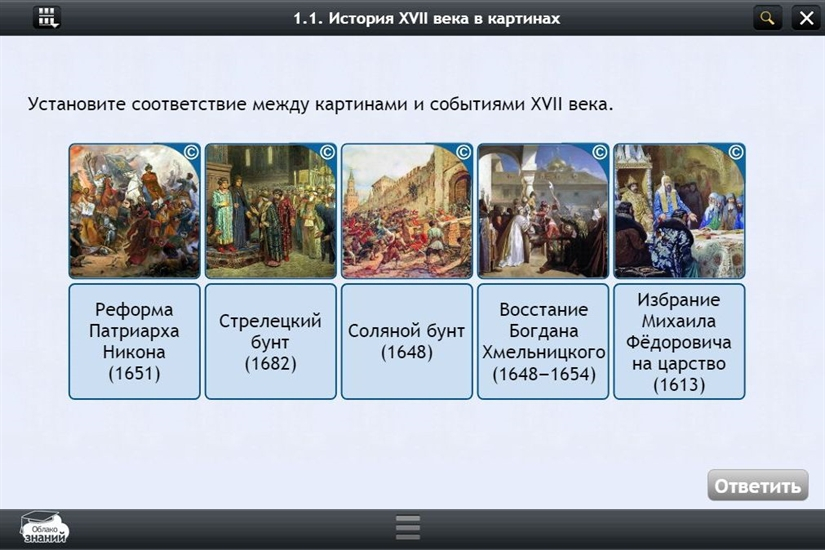 1.1. История XVII века в картинах

Установите соответствие между картинами и событиями XVII века.

©

©

©

©

©

Реформа Патриарха Никона (1651)

Стрелецкий бунт (1682)

Соляной бунт (1648)

Восстание Богдана Хмельницкого (1648–1654)

Избрание Михаила Фёдоровича на царство (1613)

Ответить

Облако знаний